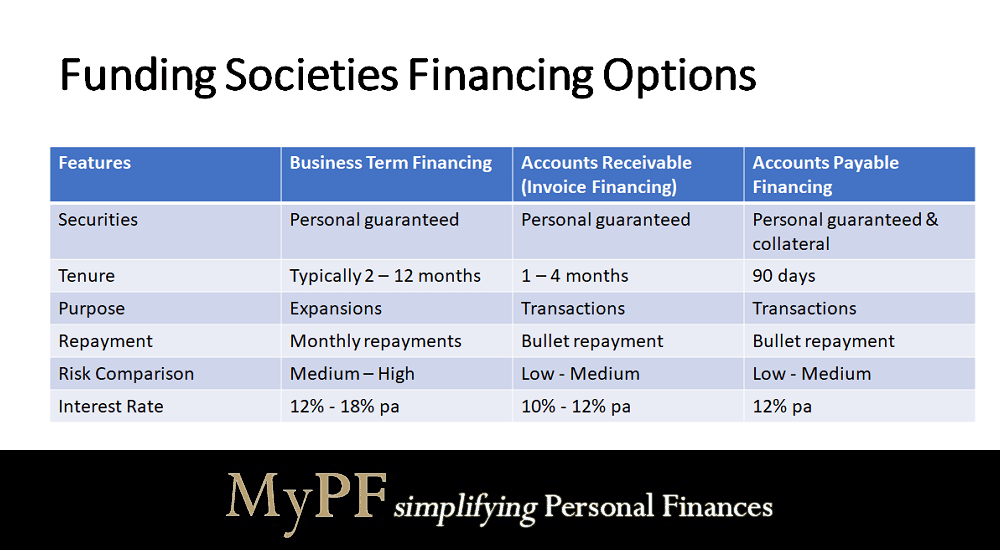 Funding Societies Financing Options

| Features | Business Term Financing | Accounts Receivable (Invoice Financing) | Accounts Payable Financing |
|---|---|---|---|
| Securities | Personal guaranteed | Personal guaranteed | Personal guaranteed & collateral |
| Tenure | Typically 2 – 12 months | 1 – 4 months | 90 days |
| Purpose | Expansions | Transactions | Transactions |
| Repayment | Monthly repayments | Bullet repayment | Bullet repayment |
| Risk Comparison | Medium – High | Low - Medium | Low - Medium |
| Interest Rate | 12% - 18% pa | 10% - 12% pa | 12% pa |

MyPF simplifying Personal Finances